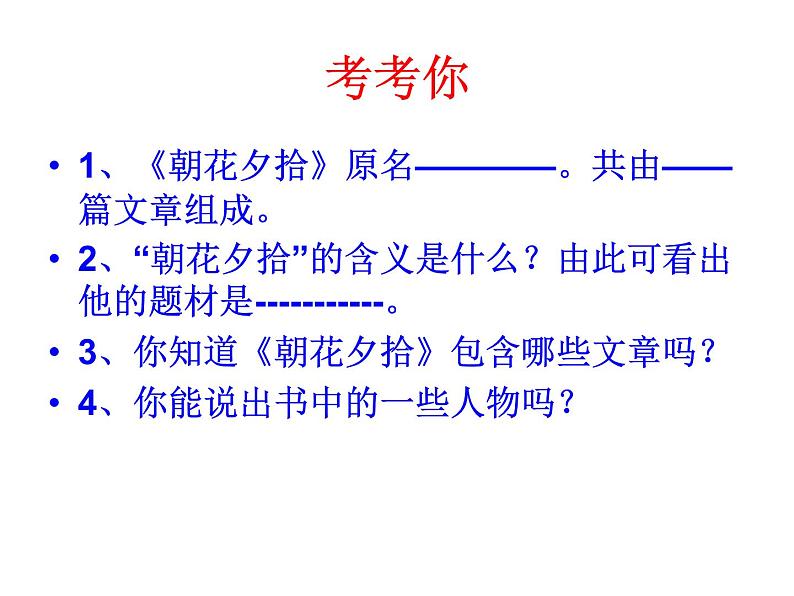 考考你

• 1、《朝花夕拾》原名————。共由——篇文章组成。

• 2、“朝花夕拾”的含义是什么？由此可看出他的题材是-----------。

• 3、你知道《朝花夕拾》包含哪些文章吗？

• 4、你能说出书中的一些人物吗？